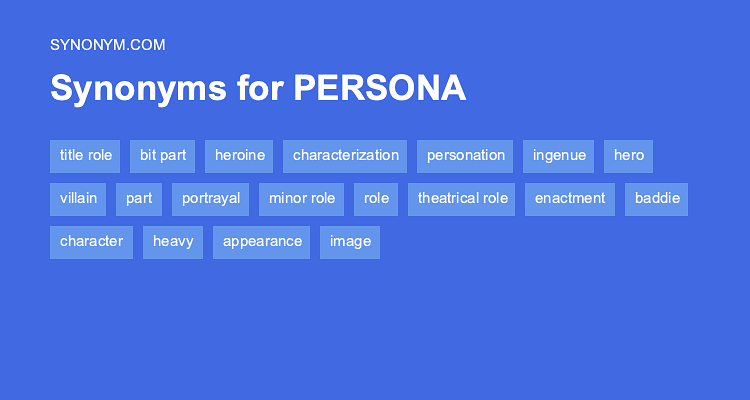 SYNONYM.COM

Synonyms for PERSONA

title role
bit part
heroine
characterization
personation
ingenue
hero
villain
part
portrayal
minor role
role
theatrical role
enactment
baddie
character
heavy
appearance
image